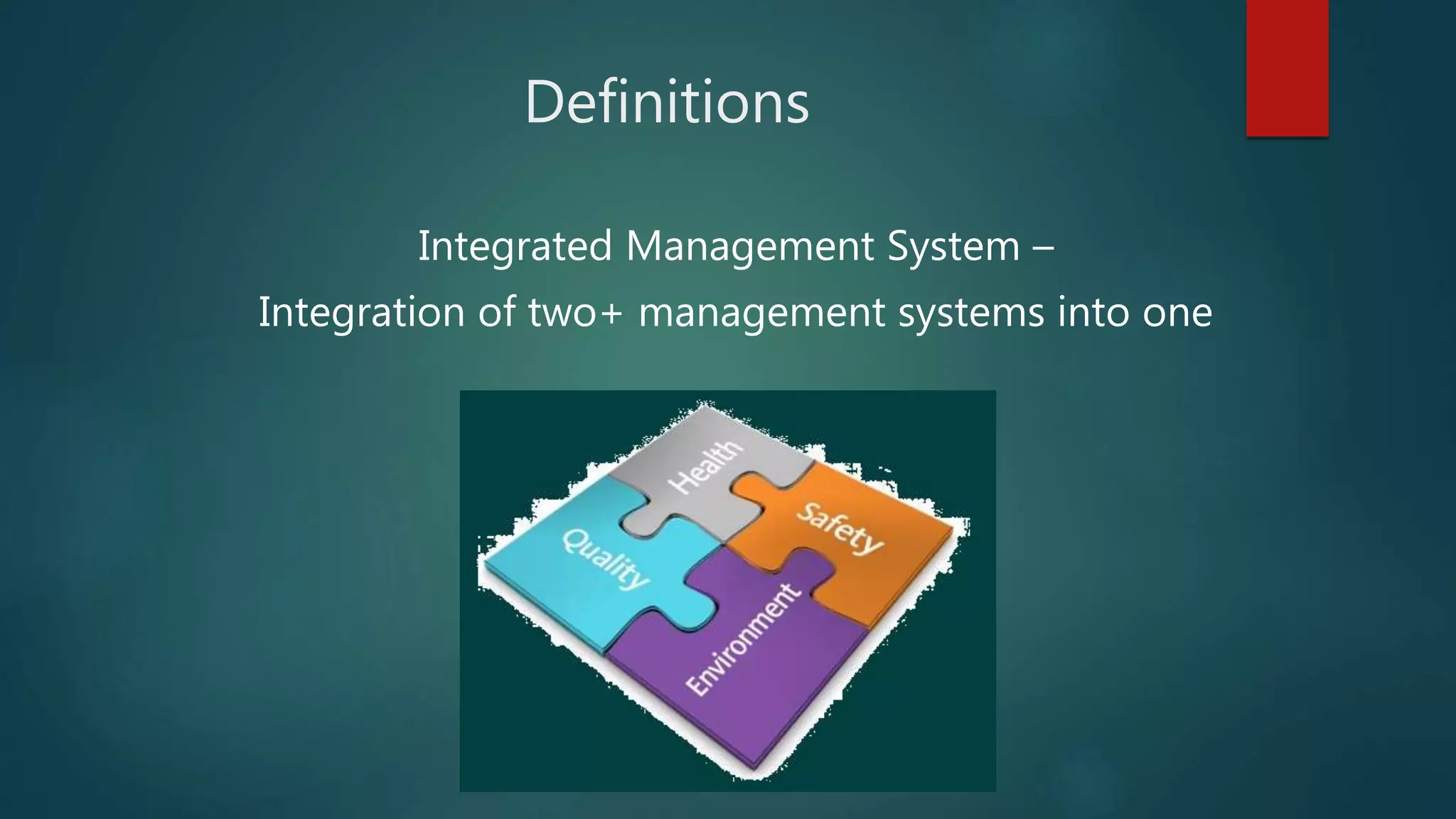 Definitions

Integrated Management System –

Integration of two+ management systems into one

Health

Safety

Quality

Environment